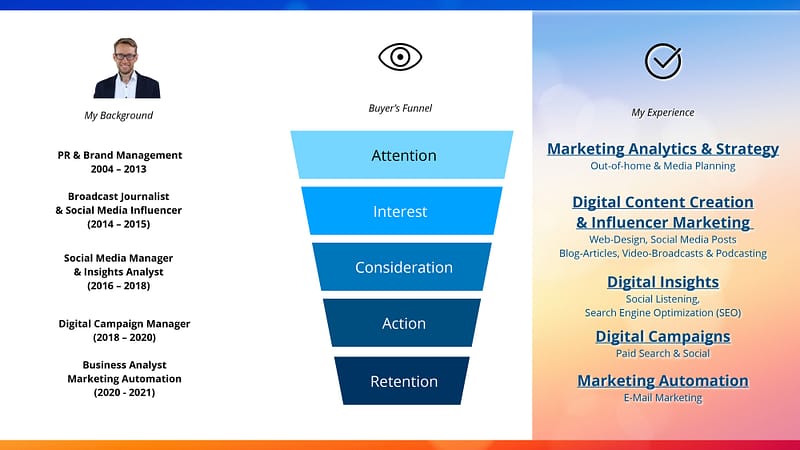 My Background

PR & Brand Management
2004 – 2013

Broadcast Journalist
& Social Media Influencer
(2014 – 2015)

Social Media Manager
& Insights Analyst
(2016 – 2018)

Digital Campaign Manager
(2018 – 2020)

Business Analyst
Marketing Automation
(2020 - 2021)

Buyer's Funnel

Attention

Interest

Consideration

Action

Retention

My Experience

Marketing Analytics & Strategy
Out-of-home & Media Planning

Digital Content Creation
& Influencer Marketing
Web-Design, Social Media Posts
Blog-Articles, Video-Broadcasts & Podcasting

Digital Insights
Social Listening,
Search Engine Optimization (SEO)

Digital Campaigns
Paid Search & Social

Marketing Automation
E-Mail Marketing